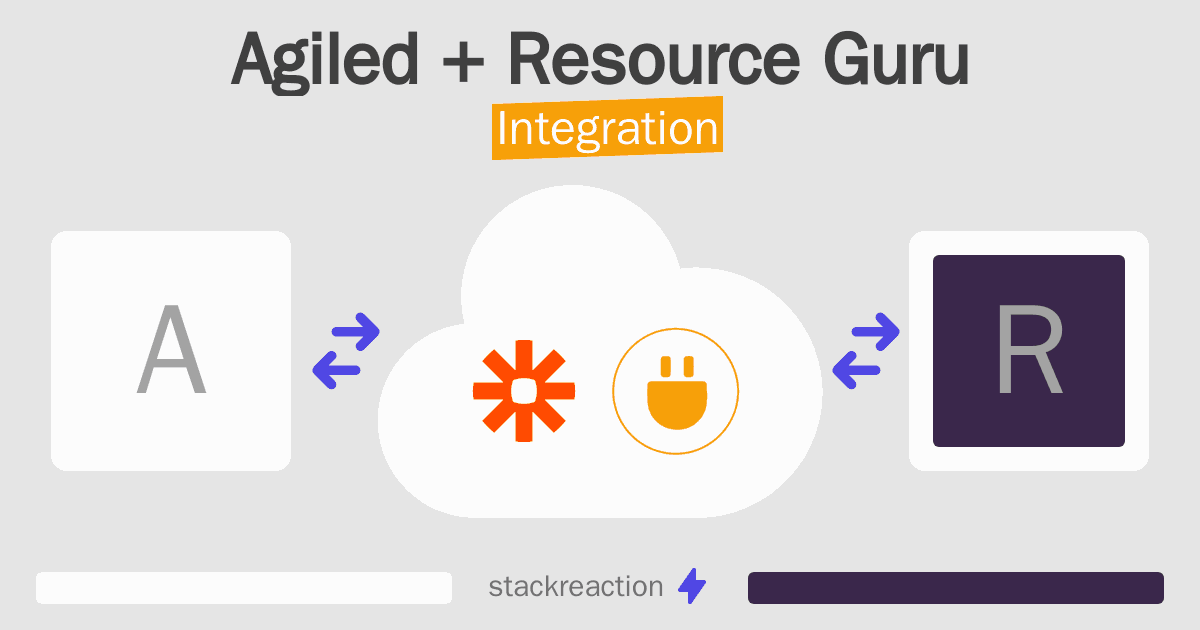 Agiled + Resource Guru
Integration

A

R

stackreaction